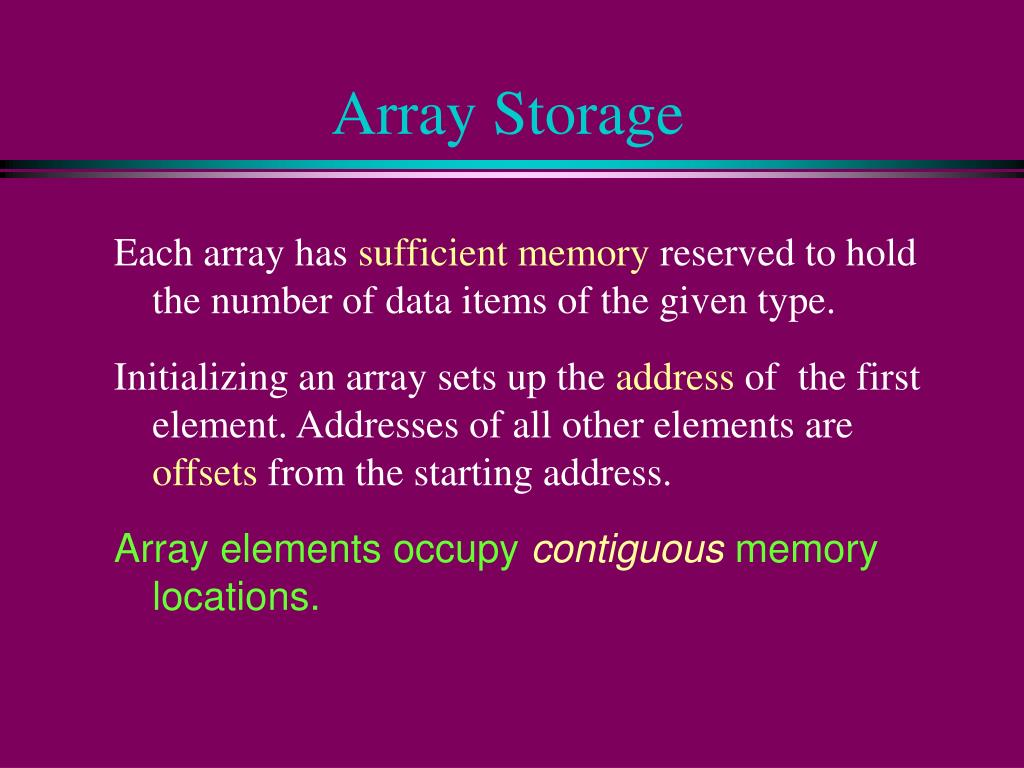 Array Storage

Each array has sufficient memory reserved to hold the number of data items of the given type.

Initializing an array sets up the address of the first element. Addresses of all other elements are offsets from the starting address.

Array elements occupy contiguous memory locations.